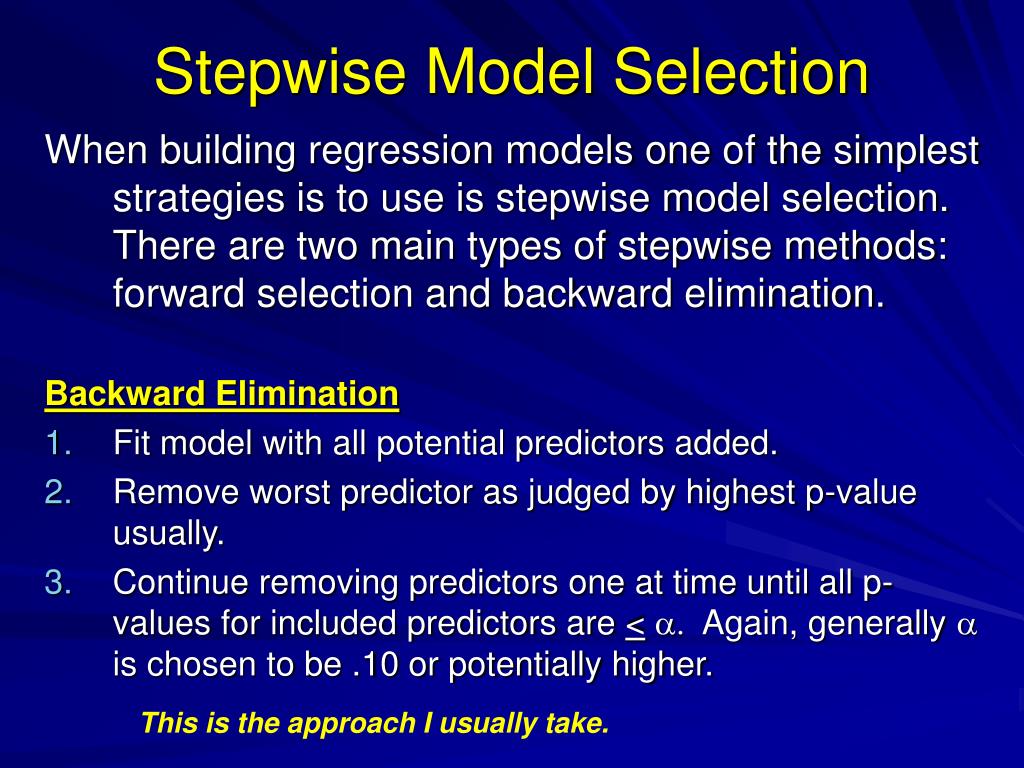 Stepwise Model Selection

When building regression models one of the simplest strategies is to use is stepwise model selection. There are two main types of stepwise methods: forward selection and backward elimination.

Backward Elimination

1. Fit model with all potential predictors added.
2. Remove worst predictor as judged by highest p-value usually.
3. Continue removing predictors one at time until all p-values for included predictors are $\leq \alpha$. Again, generally $\alpha$ is chosen to be .10 or potentially higher.

This is the approach I usually take.